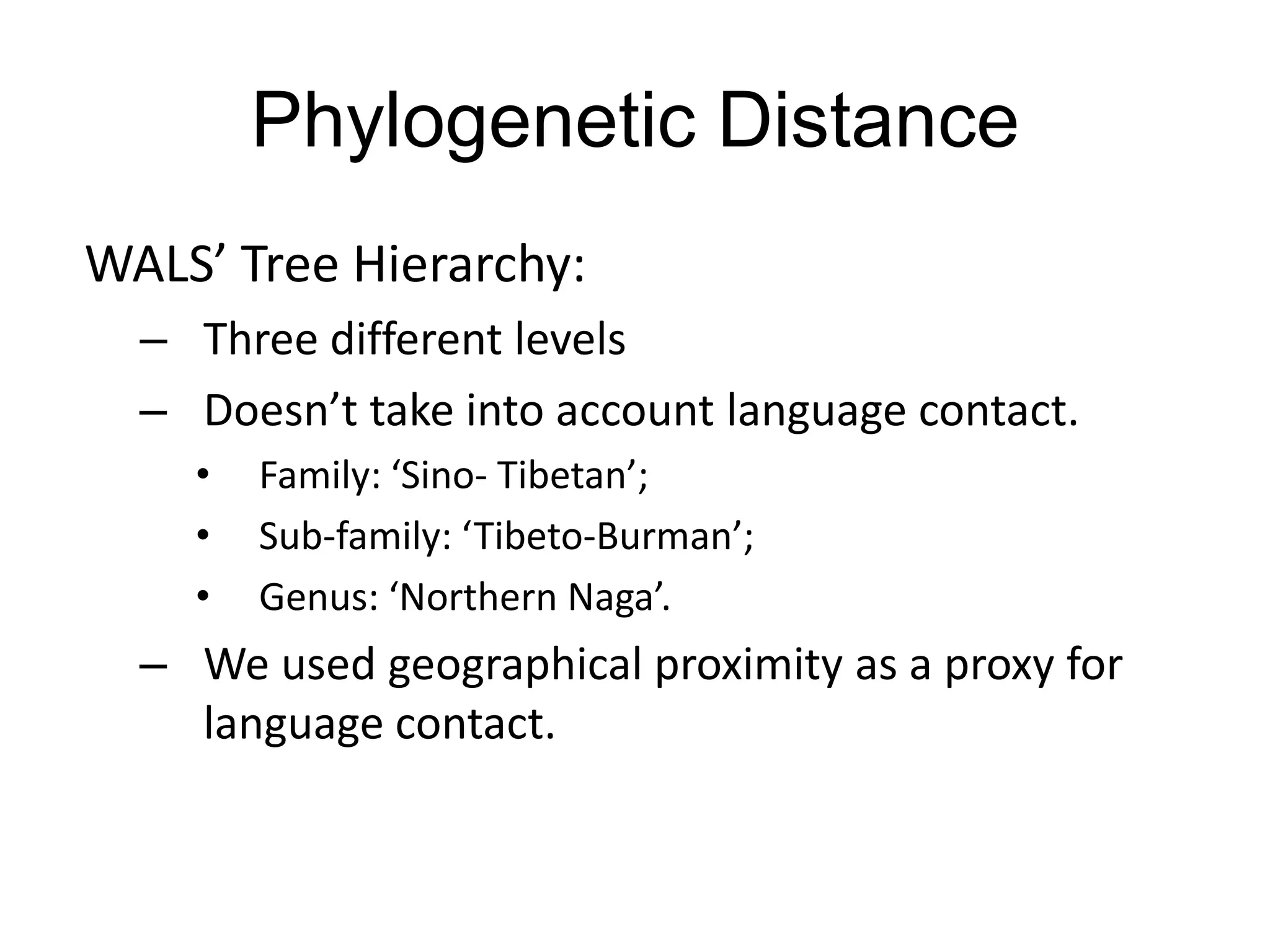 Phylogenetic Distance

WALS’ Tree Hierarchy:

– Three different levels

– Doesn’t take into account language contact.

• Family: ‘Sino- Tibetan’;

• Sub-family: ‘Tibeto-Burman’;

• Genus: ‘Northern Naga’.

– We used geographical proximity as a proxy for language contact.